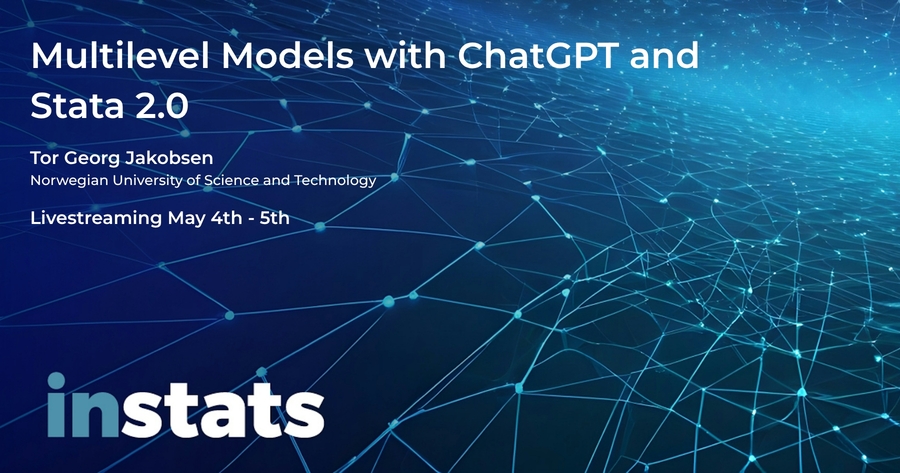 Multilevel Models with ChatGPT and Stata 2.0

Tor Georg Jakobsen
Norwegian University of Science and Technology

Livestreaming May 4th - 5th

instats